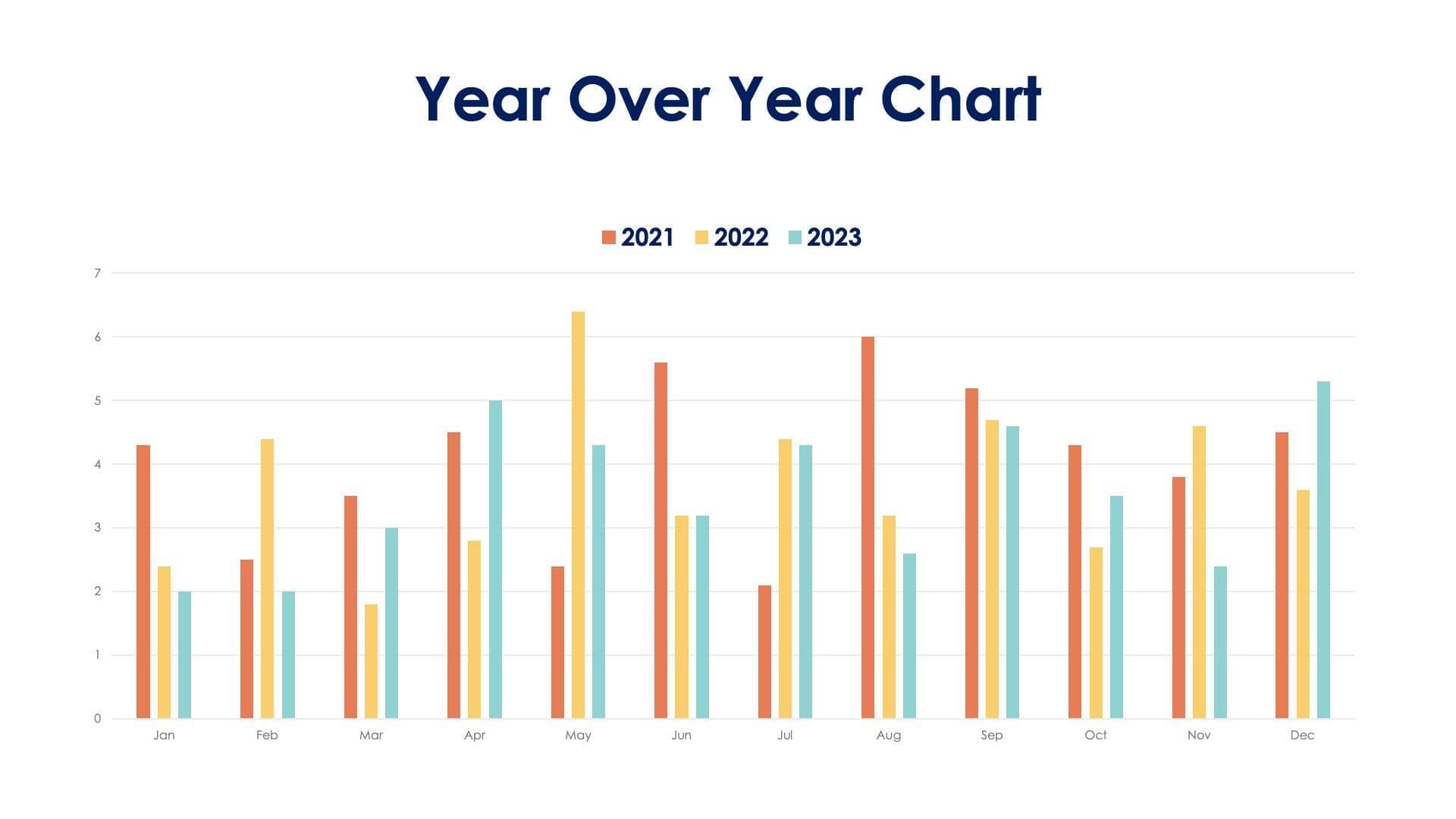 Year Over Year Chart

2021 2022 2023

7
6
5
4
3
2
1
0

Jan Feb Mar Apr May Jun Jul Aug Sep Oct Nov Dec